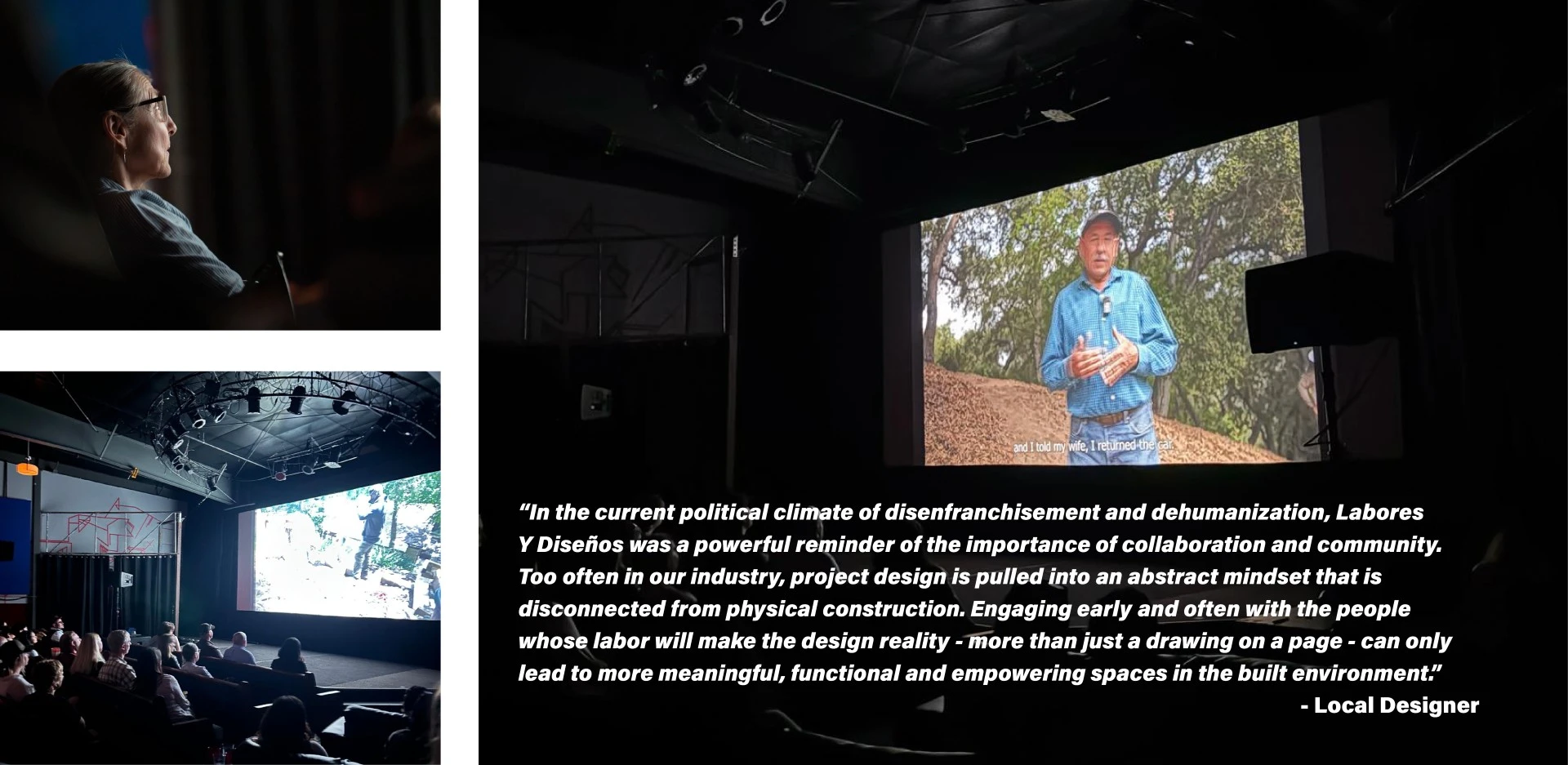 and I told my wife, I returned the car.

“In the current political climate of disenfranchisement and dehumanization, Labores Y Diseños was a powerful reminder of the importance of collaboration and community. Too often in our industry, project design is pulled into an abstract mindset that is disconnected from physical construction. Engaging early and often with the people whose labor will make the design reality - more than just a drawing on a page - can only lead to more meaningful, functional and empowering spaces in the built environment.”

- Local Designer